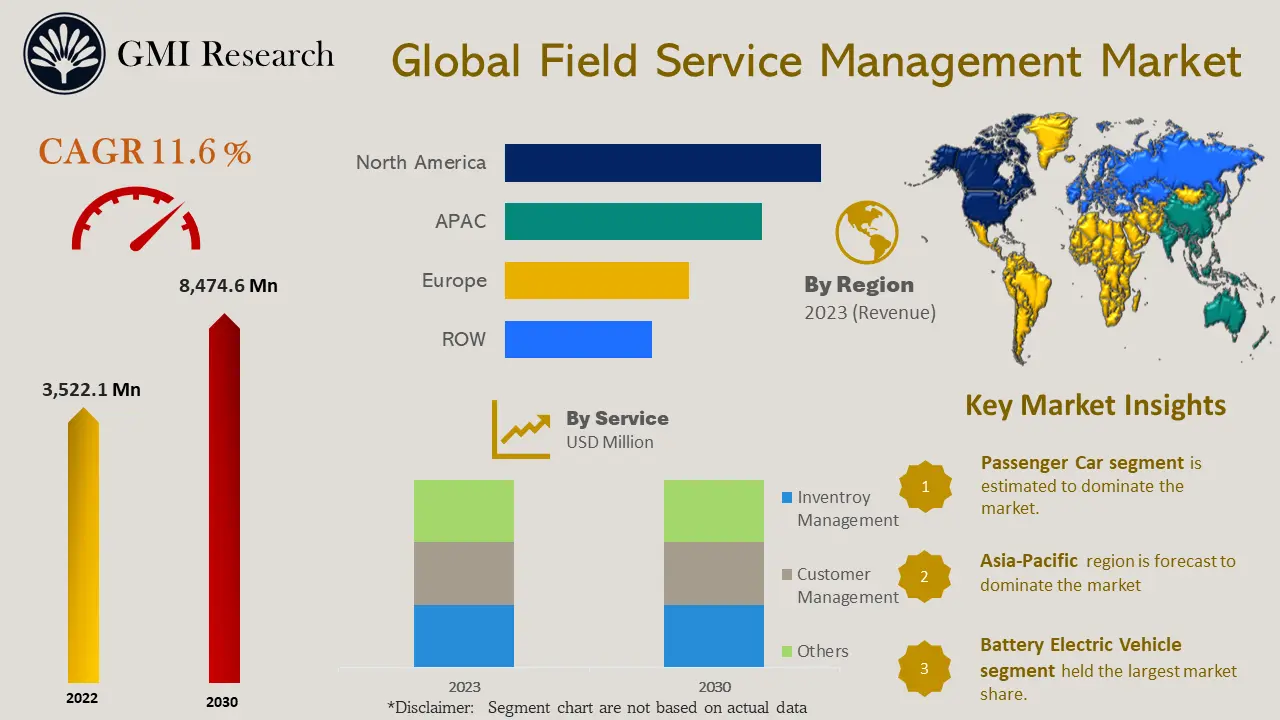 GMI Research

Global Field Service Management Market

CAGR 11.6 %

8,474.6 Mn

3,522.1 Mn

2022

2030

North America

APAC

Europe

ROW

By Region
2023 (Revenue)

By Service
USD Million

Inventroy Management

Customer Management

Others

2023

2030

*Disclaimer: Segment chart are not based on actual data

Key Market Insights

1
Passenger Car segment is estimated to dominate the market.

2
Asia-Pacific region is forecast to dominate the market

3
Battery Electric Vehicle segment held the largest market share.